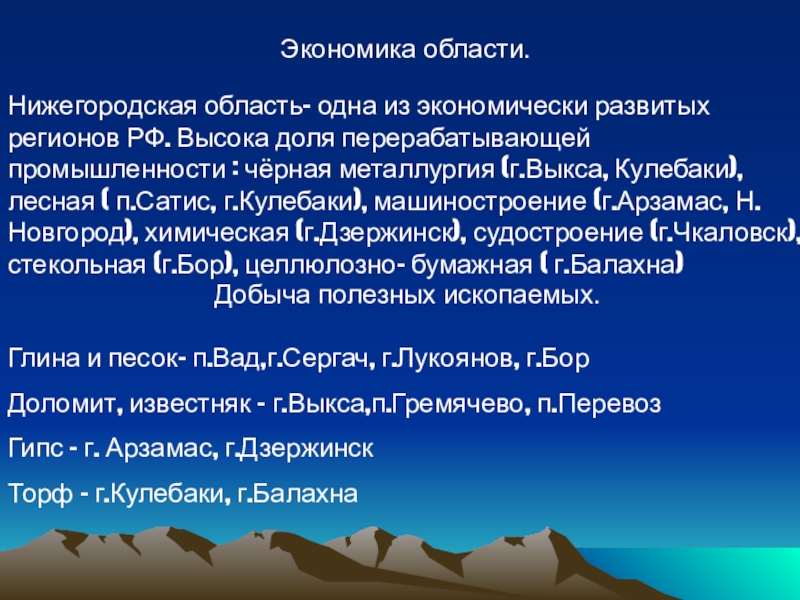 Экономика области.

Нижегородская область- одна из экономически развитых регионов РФ. Высока доля перерабатывающей промышленности : чёрная металлургия (г.Выкса, Кулебаки), лесная ( п.Сатис, г.Кулебаки), машиностроение (г.Арзамас, Н. Новгород), химическая (г.Дзержинск), судостроение (г.Чкаловск), стекольная (г.Бор), целлюлозно- бумажная ( г.Балахна)

Добыча полезных ископаемых.

Глина и песок- п.Вад,г.Сергач, г.Лукоянов, г.Бор

Доломит, известняк - г.Выкса,п.Гремячево, п.Перевоз

Гипс - г. Арзамас, г.Дзержинск

Торф - г.Кулебаки, г.Балахна